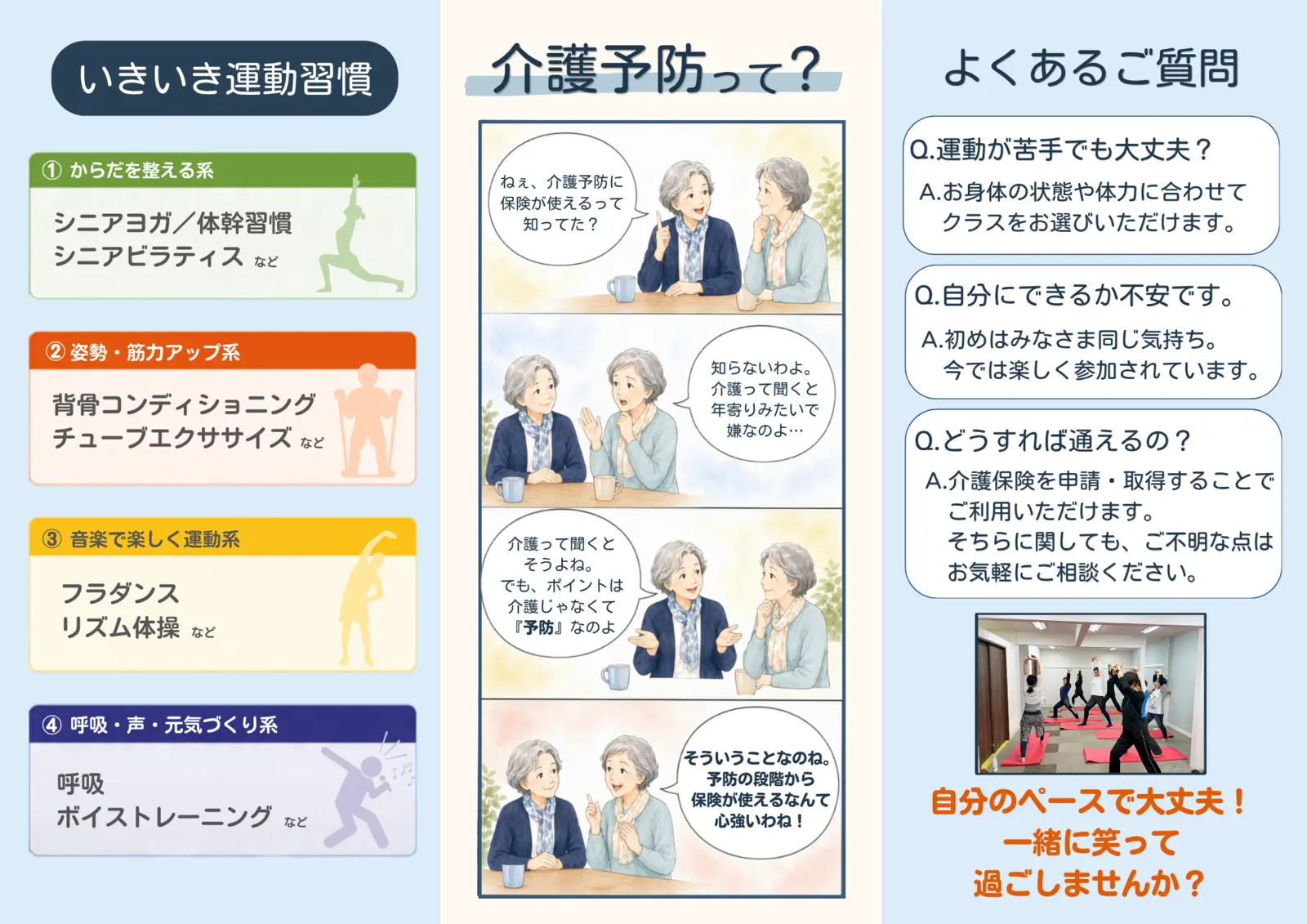 いきいき運動習慣

① からだを整える系

シニアヨガ／体幹習慣
シニアピラティス など

② 姿勢・筋力アップ系

背骨コンディショニング
チューブエクササイズ など

③ 音楽で楽しく運動系

フラダンス
リズム体操 など

④ 呼吸・声・元気づくり系

呼吸
ボイストレーニング など

介護予防って？

ねぇ、介護予防に保険が使えるって知ってた？

知らないわよ。介護って聞くと年寄りみたいで嫌なのよ…

介護って聞くとそうよね。でも、ポイントは介護じゃなくて『予防』なのよ

そういうことなのね。予防の段階から保険が使えるなんて心強いわね！

よくあるご質問

Q.運動が苦手でも大丈夫？
A.お身体の状態や体力に合わせてクラスをお選びいただけます。

Q.自分にできるか不安です。
A.初めはみなさま同じ気持ち。今では楽しく参加されています。

Q.どうすれば通えるの？
A.介護保険を申請・取得することでご利用いただけます。そちらに関しても、ご不明な点はお気軽にご相談ください。

自分のペースで大丈夫！
一緒に笑って
過ごしませんか？